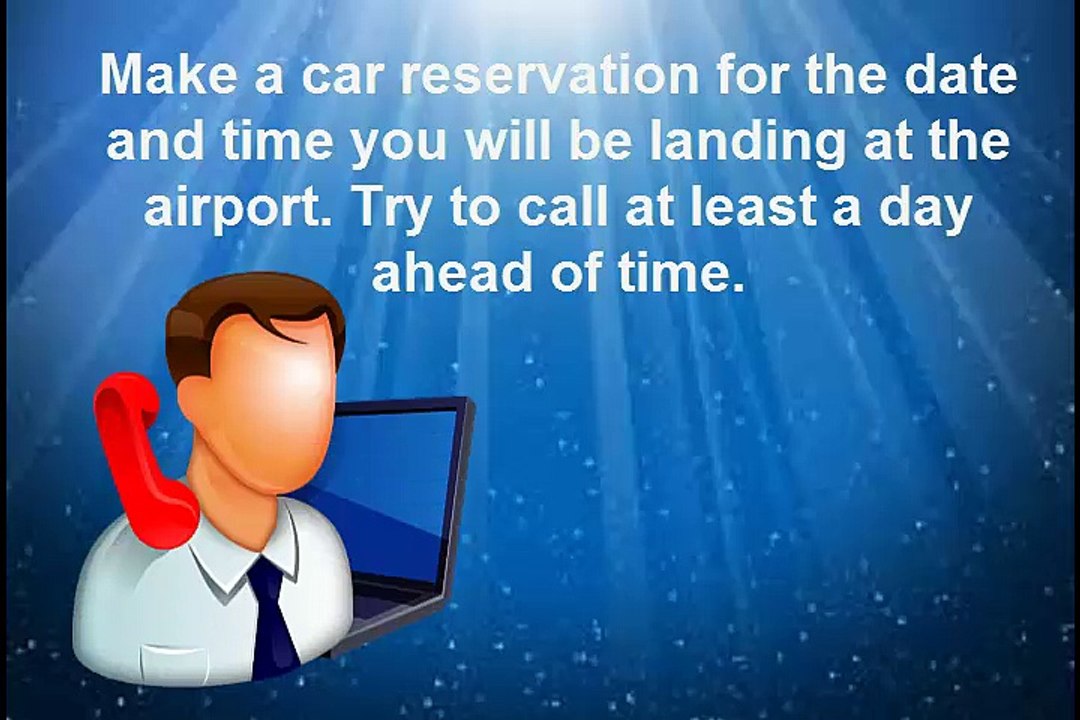 Make a car reservation for the date and time you will be landing at the airport. Try to call at least a day ahead of time.